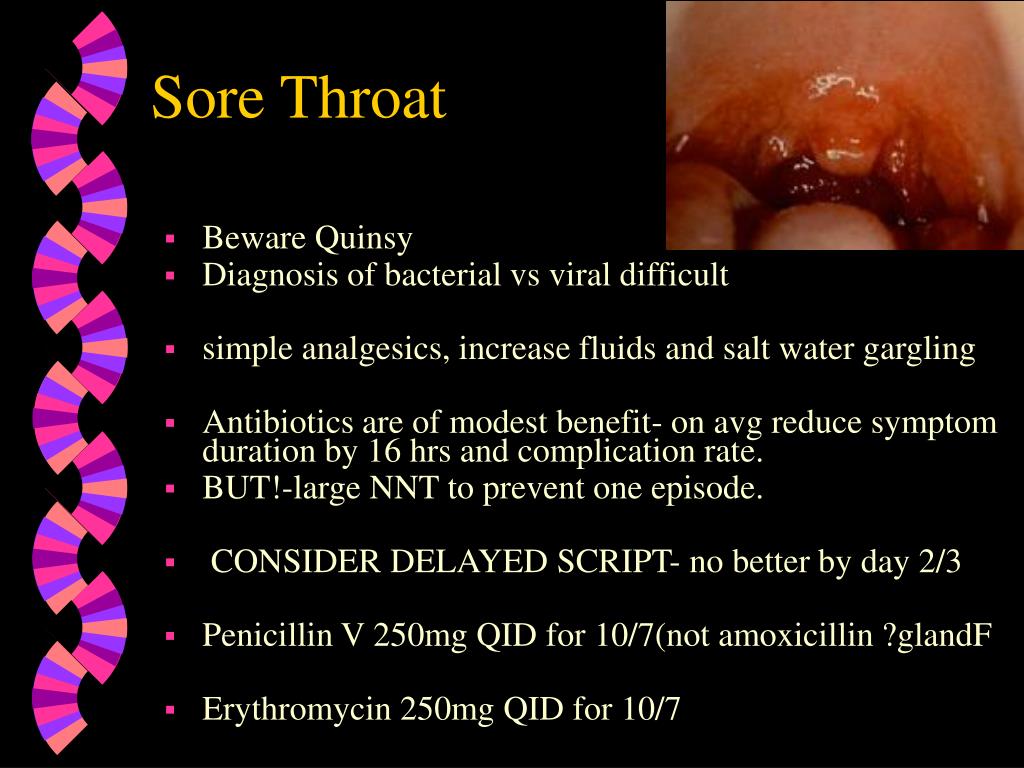 Sore Throat

▪ Beware Quinsy
▪ Diagnosis of bacterial vs viral difficult

▪ simple analgesics, increase fluids and salt water gargling

▪ Antibiotics are of modest benefit- on avg reduce symptom duration by 16 hrs and complication rate.
▪ BUT!-large NNT to prevent one episode.

▪ CONSIDER DELAYED SCRIPT- no better by day 2/3

▪ Penicillin V 250mg QID for 10/7(not amoxicillin ?glandF

▪ Erythromycin 250mg QID for 10/7